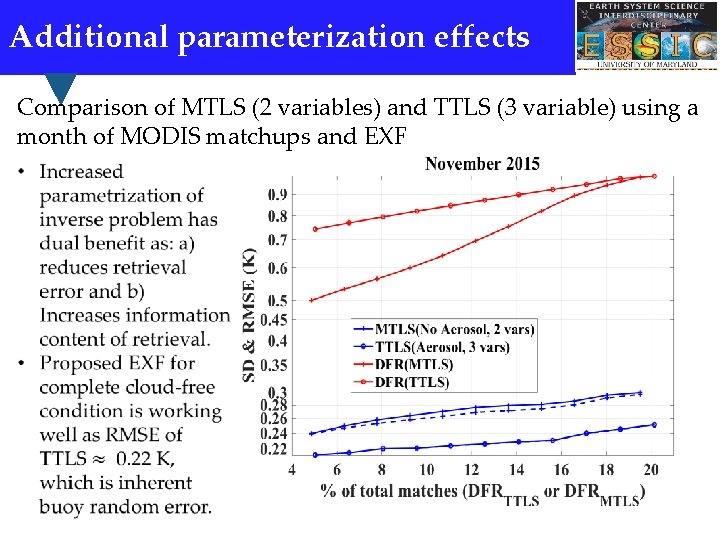 Additional parameterization effects

EARTH SYSTEM SCIENCE INTERDISCIPLINARY CENTER
ESSIC
UNIVERSITY OF MARYLAND

Comparison of MTLS (2 variables) and TTLS (3 variable) using a month of MODIS matchups and EXF

• Increased parametrization of inverse problem has dual benefit as: a) reduces retrieval error and b) Increases information content of retrieval.
• Proposed EXF for complete cloud-free condition is working well as RMSE of TTLS ≈ 0.22 K, which is inherent buoy random error.

November 2015

SD & RMSE (K)

0.9
0.8
0.7
0.6
0.5
0.45
0.4
0.35
0.3
0.28
0.26
0.24
0.22

MTLS(No Aerosol, 2 vars)
TTLS(Aerosol, 3 vars)
DFR(MTLS)
DFR(TTLS)

4 6 8 10 12 14 16 18 20

% of total matches ($DFR_{TTLS}$ or $DFR_{MTLS}$)